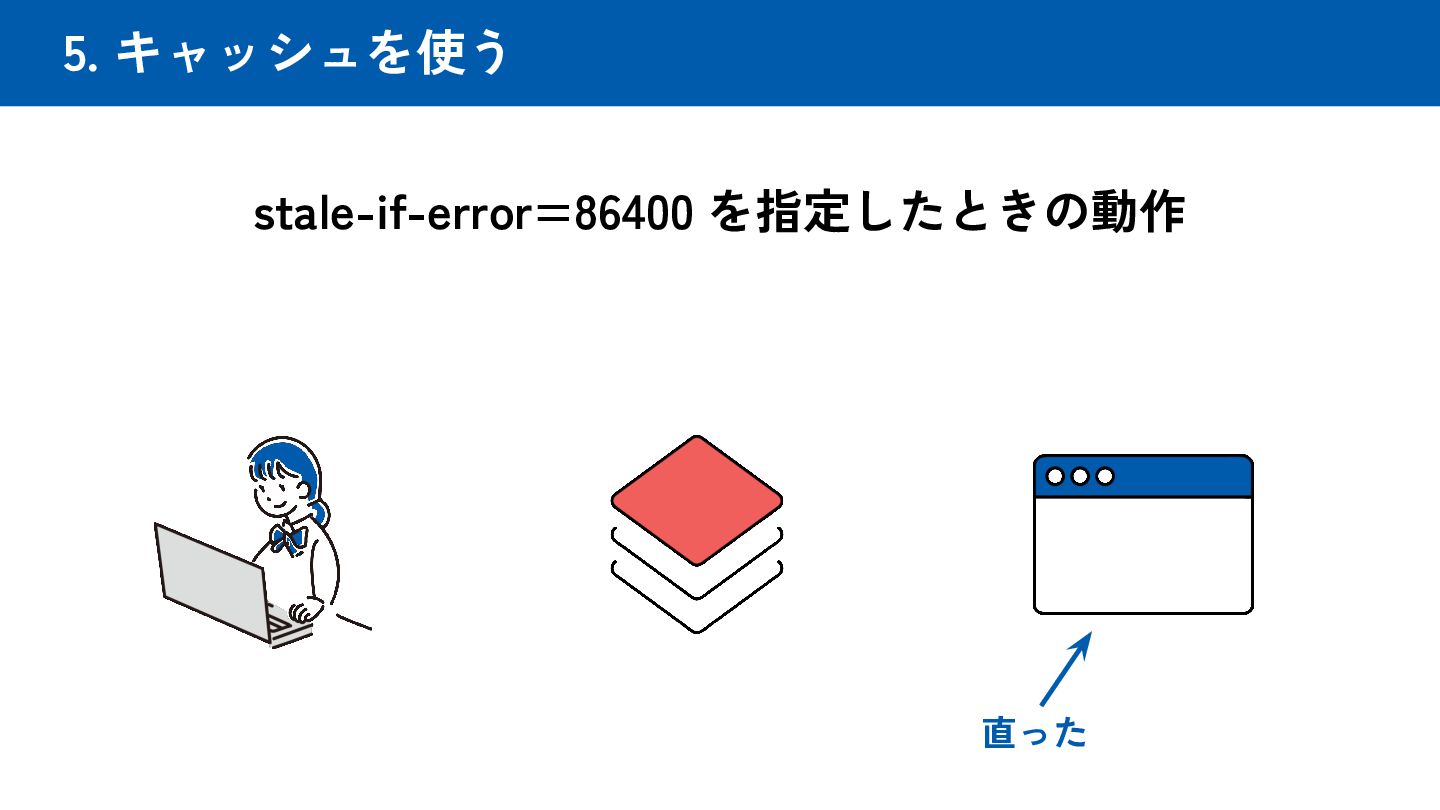 5. キャッシュを使う

stale-if-error＝86400 を指定したときの動作

直った